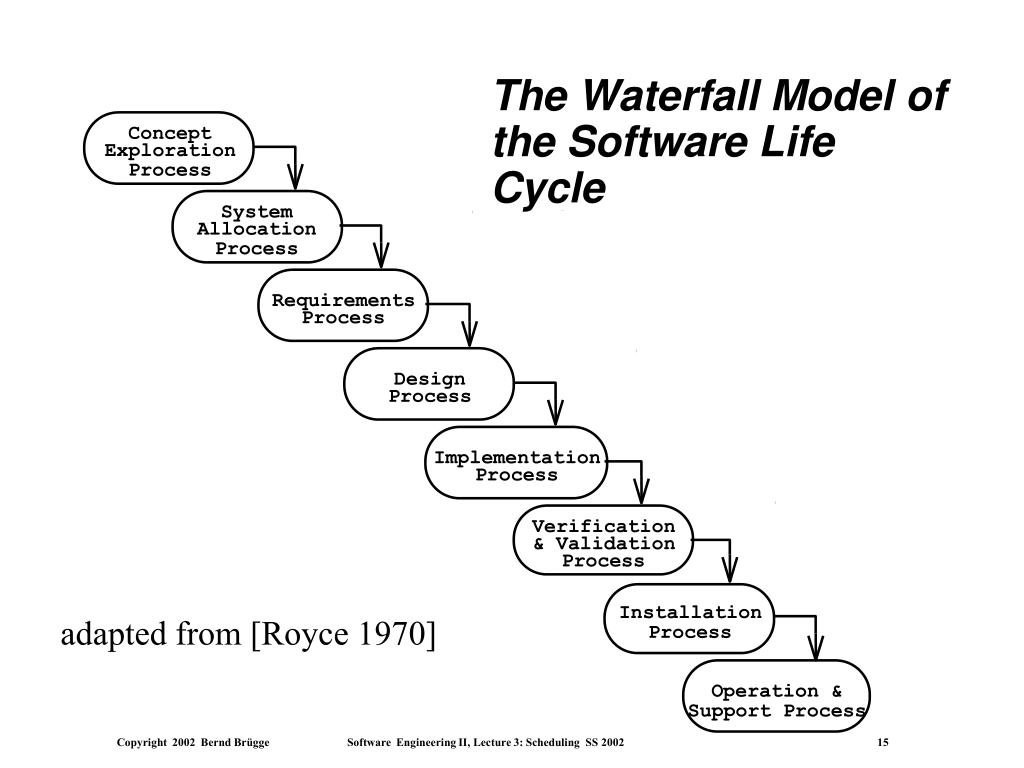 The Waterfall Model of the Software Life Cycle

Concept Exploration Process

System Allocation Process

Requirements Process

Design Process

Implementation Process

Verification & Validation Process

Installation Process

Operation & Support Process

adapted from [Royce 1970]

Copyright 2002 Bernd Brügge

Software Engineering II, Lecture 3: Scheduling SS 2002

15